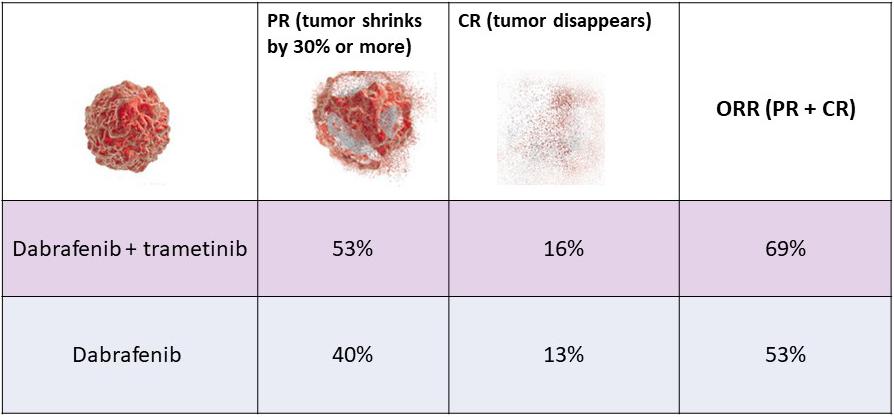 | | PR (tumor shrinks by 30% or more) | CR (tumor disappears) | ORR (PR + CR) |
|---|---|---|---|
| Dabrafenib + trametinib | 53% | 16% | 69% |
| Dabrafenib | 40% | 13% | 53% |